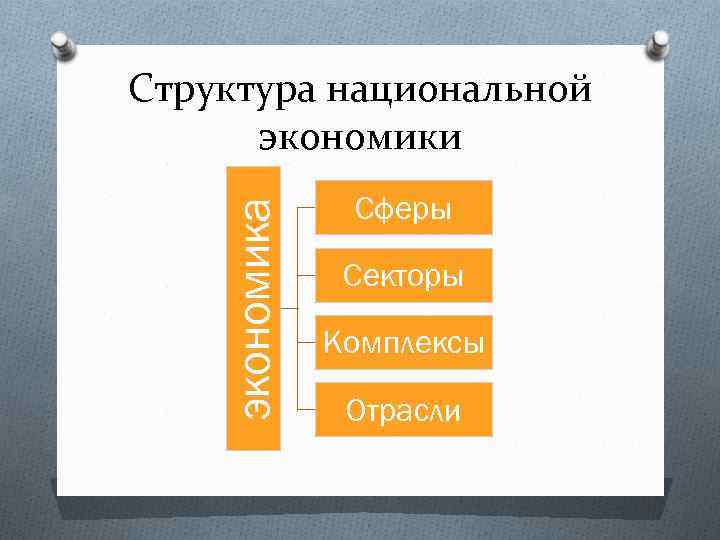 Структура национальной экономики

экономика

Сферы

Секторы

Комплексы

Отрасли